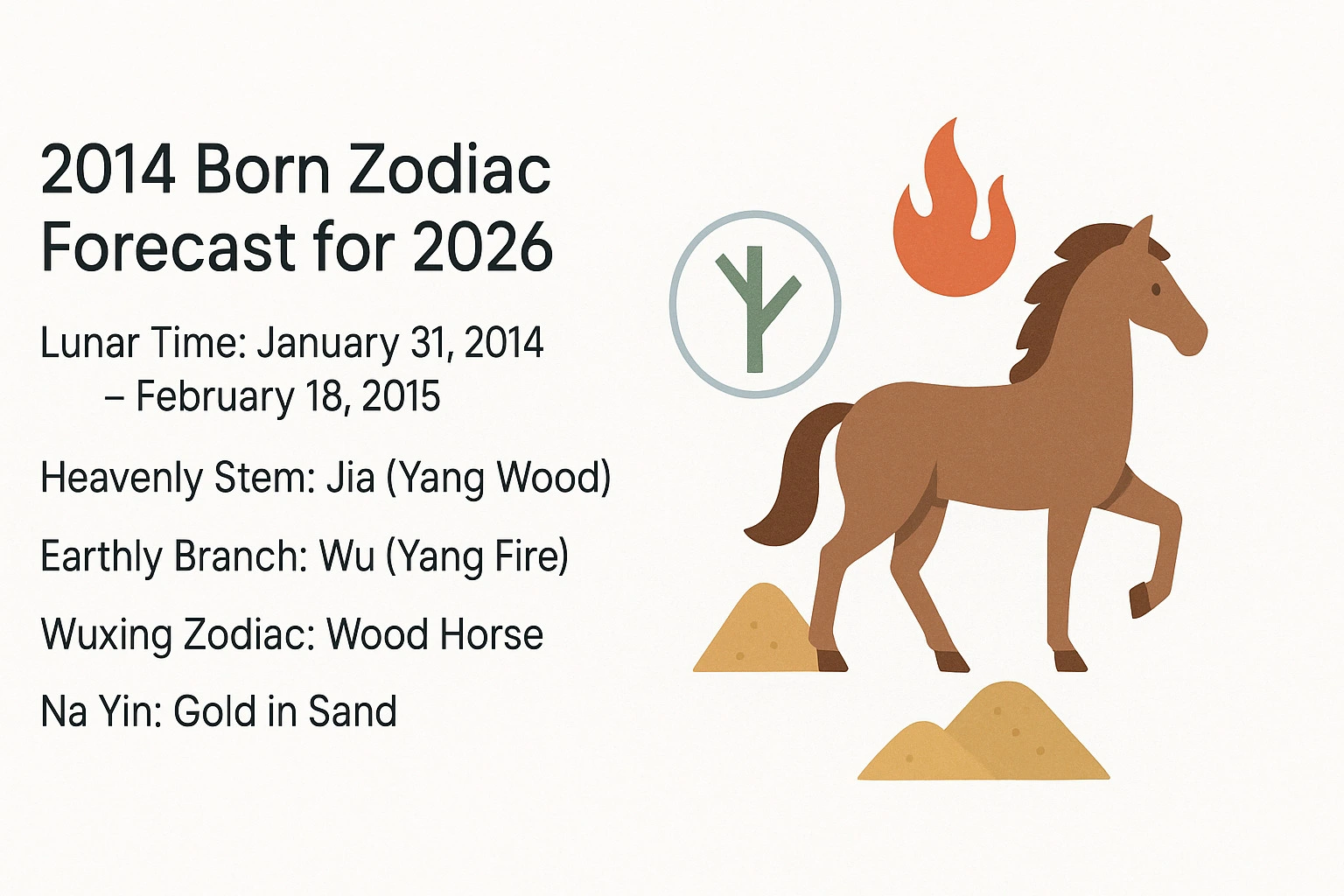 2014 Born Zodiac Forecast for 2026

Lunar Time: January 31, 2014 – February 18, 2015

Heavenly Stem: Jia (Yang Wood)

Earthly Branch: Wu (Yang Fire)

Wuxing Zodiac: Wood Horse

Na Yin: Gold in Sand